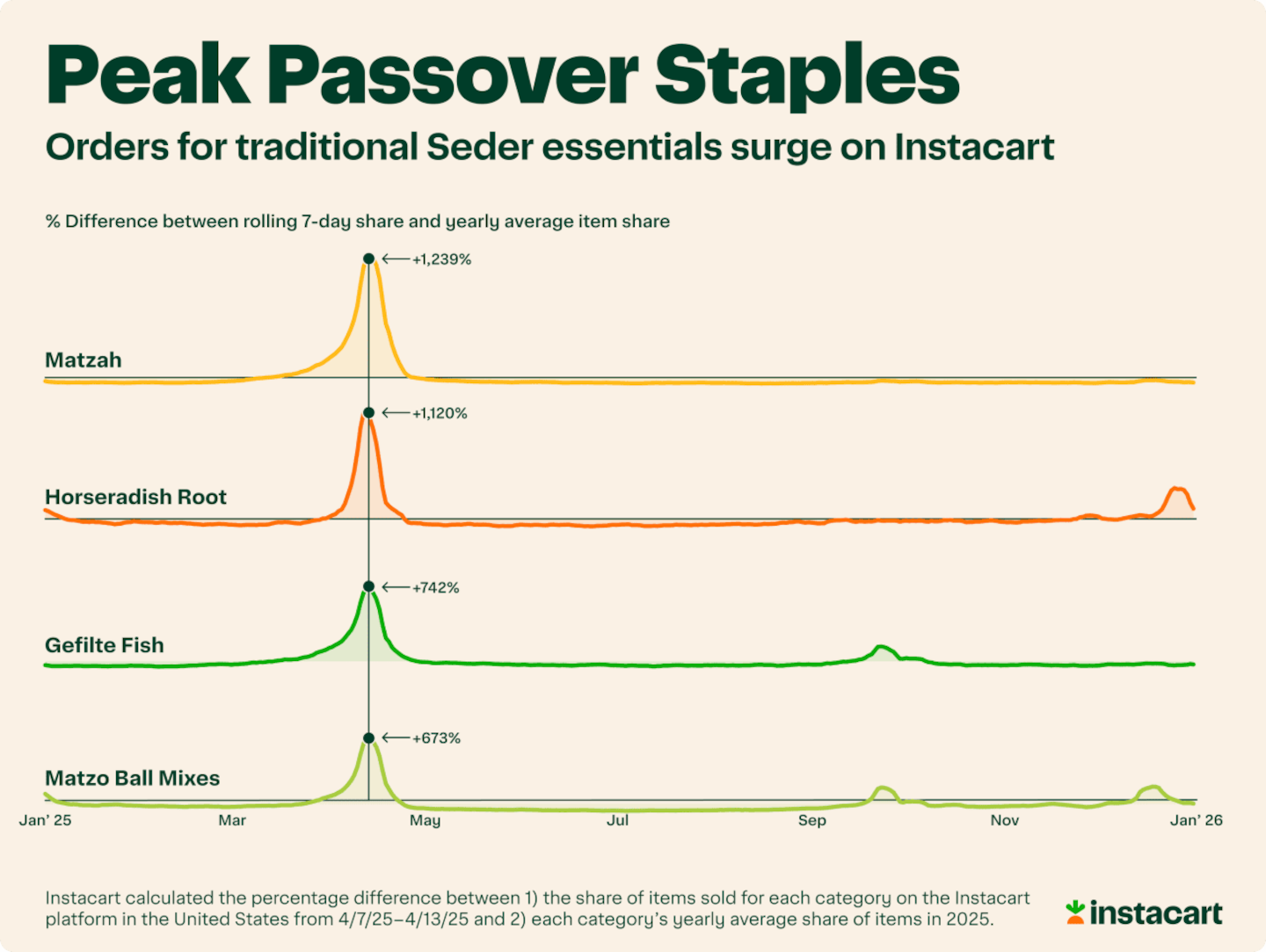 Peak Passover Staples

Orders for traditional Seder essentials surge on Instacart

% Difference between rolling 7-day share and yearly average item share

+1,239%

Matzah

+1,120%

Horseradish Root

+742%

Gefilte Fish

+673%

Matzo Ball Mixes

Jan' 25 Mar May Jul Sep Nov Jan' 26

Instacart calculated the percentage difference between 1) the share of items sold for each category on the Instacart platform in the United States from 4/7/25–4/13/25 and 2) each category's yearly average share of items in 2025.

instacart